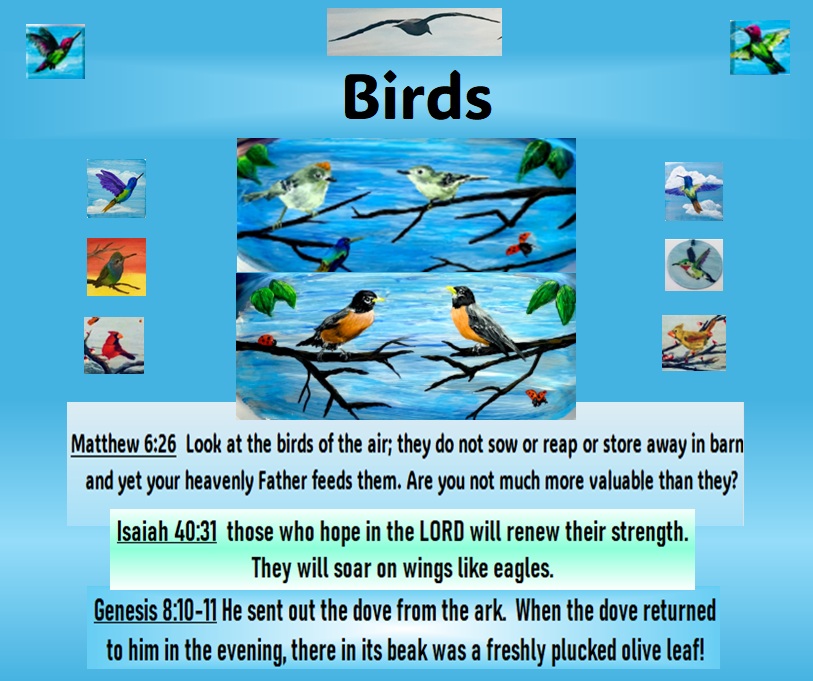 Birds

Matthew 6:26 Look at the birds of the air; they do not sow or reap or store away in barn and yet your heavenly Father feeds them. Are you not much more valuable than they?

Isaiah 40:31 those who hope in the LORD will renew their strength. They will soar on wings like eagles.

Genesis 8:10-11 He sent out the dove from the ark. When the dove returned to him in the evening, there in its beak was a freshly plucked olive leaf!